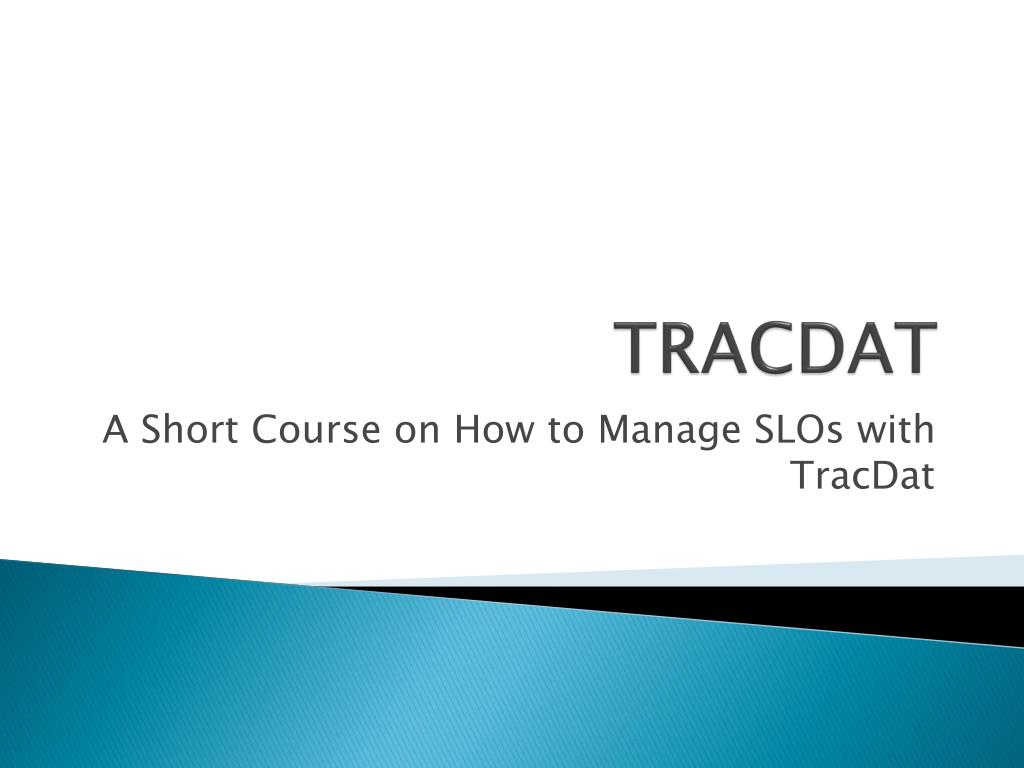 TRACDAT

A Short Course on How to Manage SLOs with TracDat